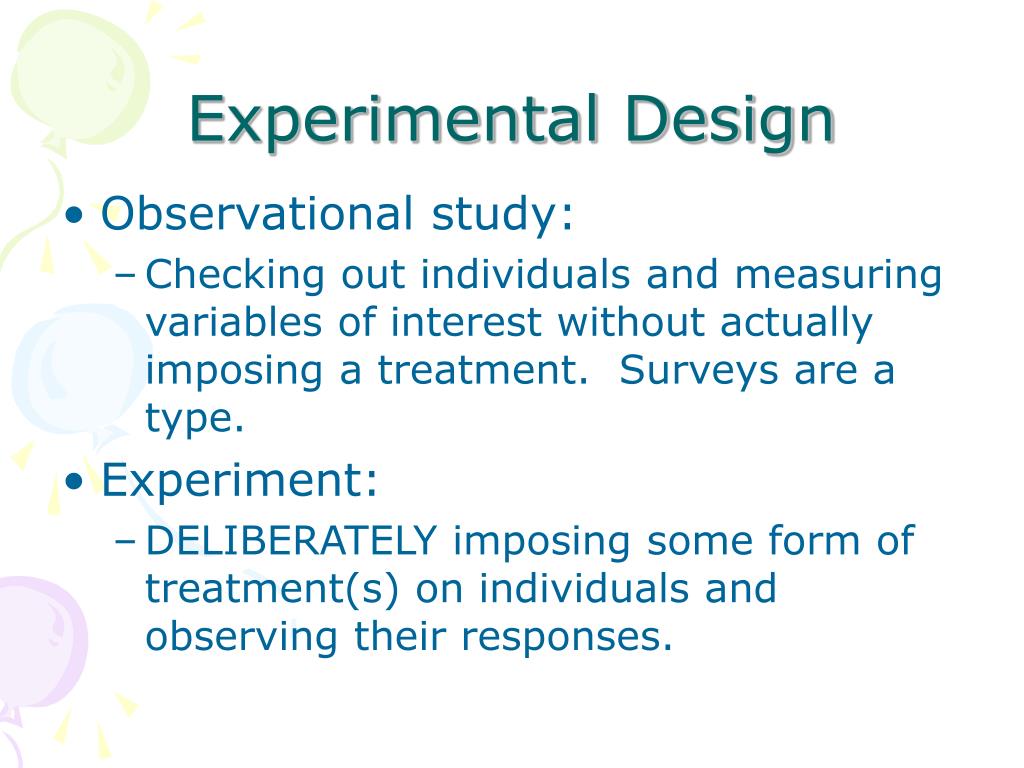 Experimental Design

• Observational study:
– Checking out individuals and measuring variables of interest without actually imposing a treatment.  Surveys are a type.

• Experiment:
– DELIBERATELY imposing some form of treatment(s) on individuals and observing their responses.